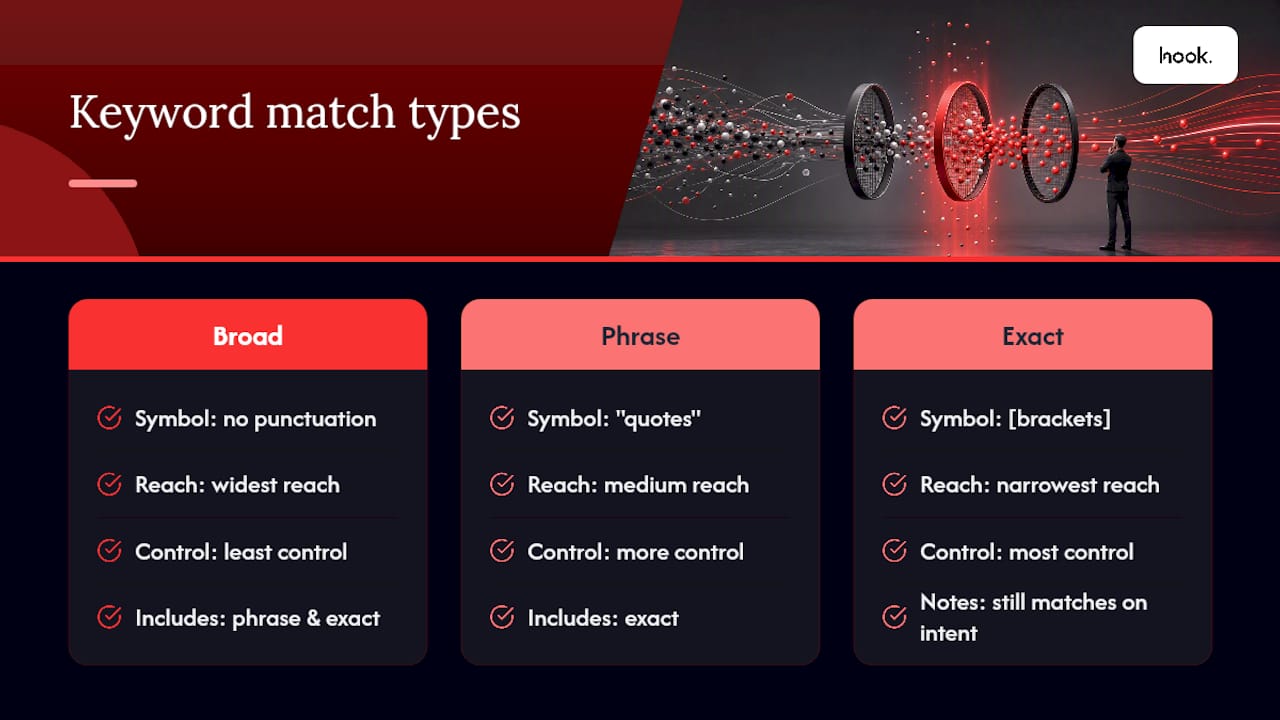 Keyword match types

hook.

Broad

Symbol: no punctuation

Reach: widest reach

Control: least control

Includes: phrase & exact

Phrase

Symbol: "quotes"

Reach: medium reach

Control: more control

Includes: exact

Exact

Symbol: [brackets]

Reach: narrowest reach

Control: most control

Notes: still matches on intent